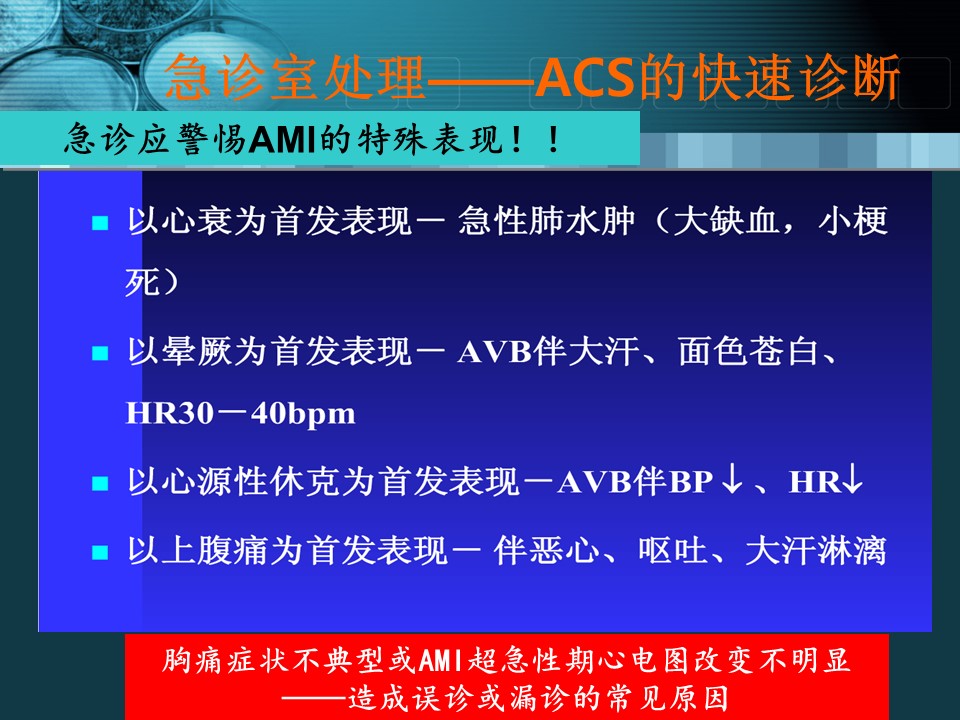 急诊室处理——ACS的快速诊断

急诊应警惕AMI的特殊表现！！

- 以心衰为首发表现－ 急性肺水肿（大缺血，小梗死）
- 以晕厥为首发表现－ AVB伴大汗、面色苍白、HR30－40bpm
- 以心源性休克为首发表现－AVB伴BP↓、HR↓
- 以上腹痛为首发表现－ 伴恶心、呕吐、大汗淋漓

胸痛症状不典型或AMI超急性期心电图改变不明显
——造成误诊或漏诊的常见原因